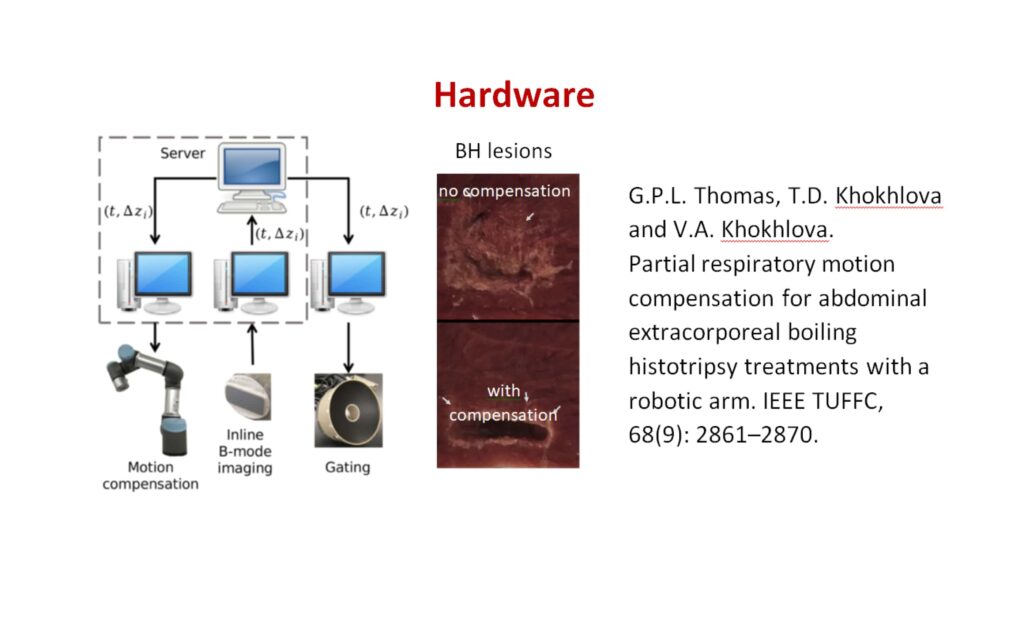 Hardware

Server

$(t, \Delta z_i)$

$(t, \Delta z_i)$

$(t, \Delta z_i)$

Motion compensation

Inline B-mode imaging

Gating

BH lesions

no compensation

with compensation

G.P.L. Thomas, T.D. Khokhlova and V.A. Khokhlova.
Partial respiratory motion compensation for abdominal extracorporeal boiling histotripsy treatments with a robotic arm. IEEE TUFFC, 68(9): 2861–2870.